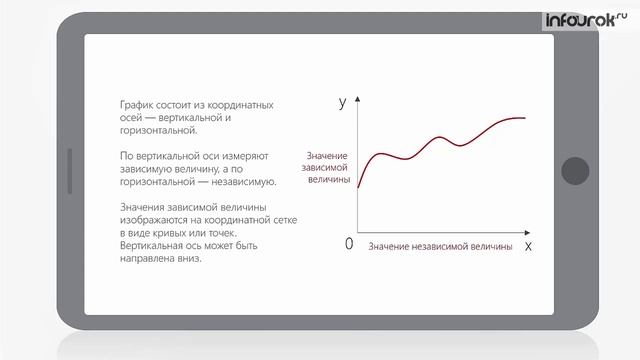 infourok.ru

График состоит из координатных осей — вертикальной и горизонтальной.

По вертикальной оси измеряют зависимую величину, а по горизонтальной — независимую.

Значения зависимой величины изображаются на координатной сетке в виде кривых или точек. Вертикальная ось может быть направлена вниз.

y

Значение зависимой величины

0

Значение независимой величины

x